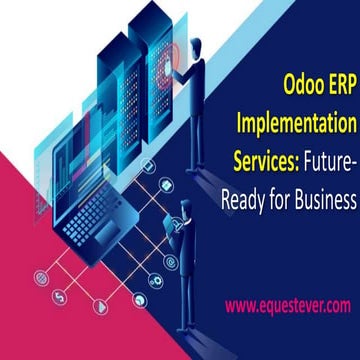 Odoo ERP Implementation Services: Future-Ready for Business

www.equestever.com